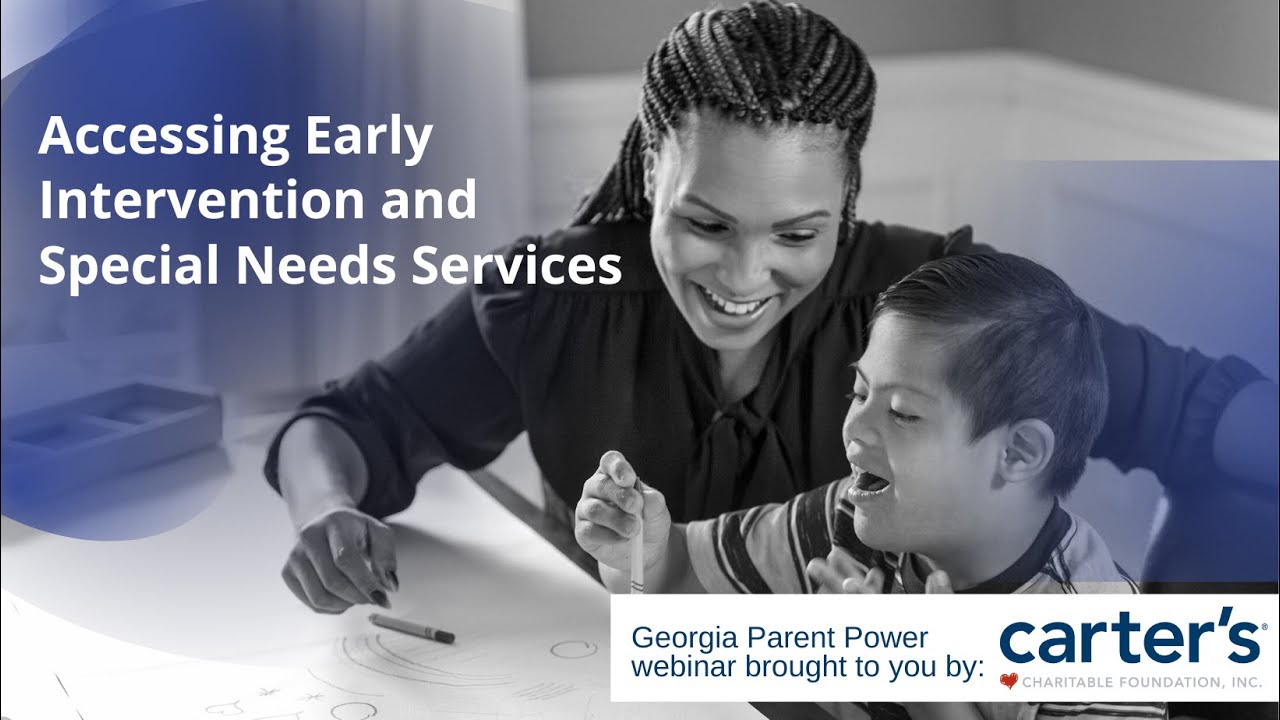 Accessing Early Intervention and Special Needs Services

Georgia Parent Power webinar brought to you by:

carter's®
CHARITABLE FOUNDATION, INC.